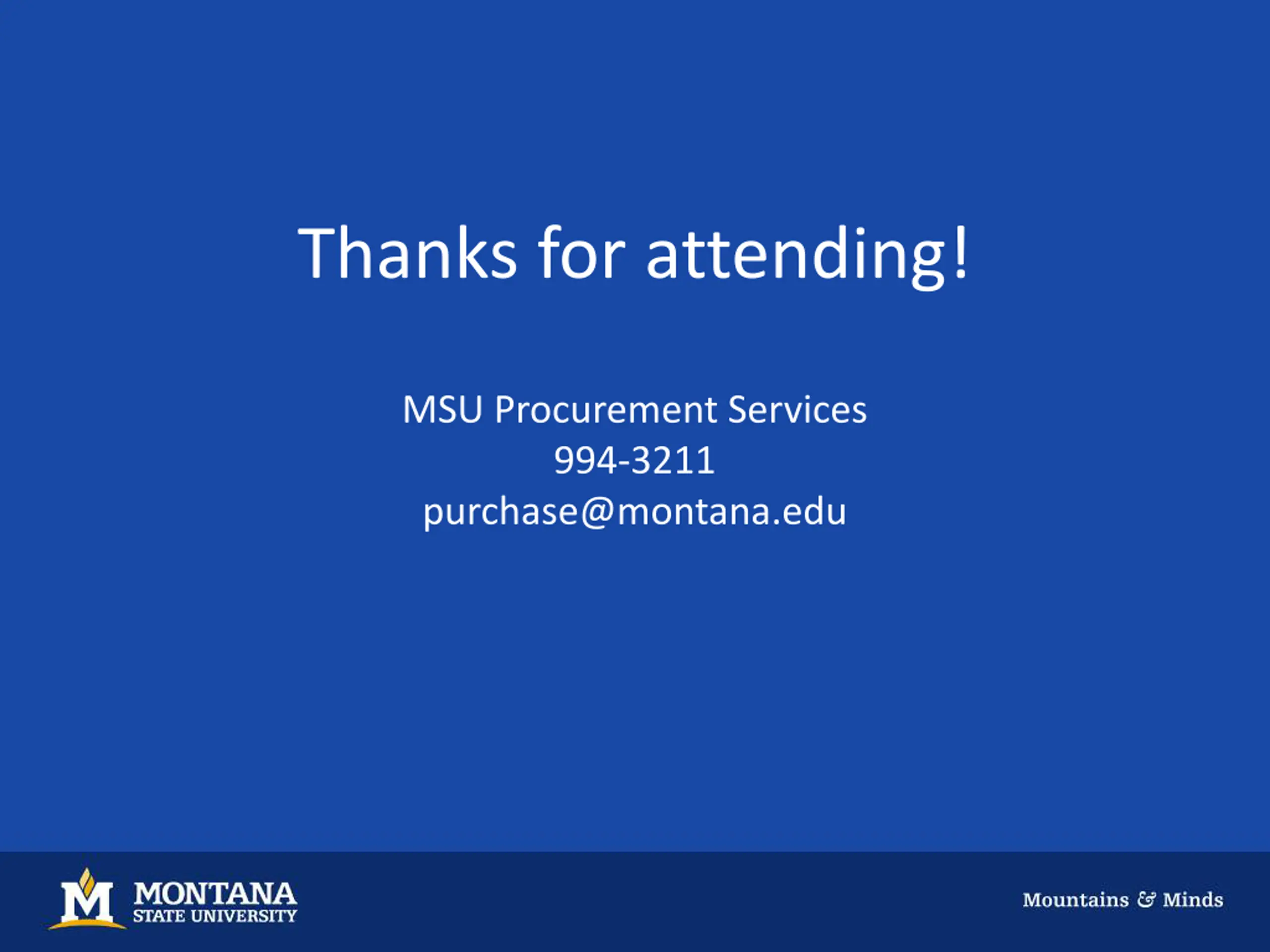 Thanks for attending!

MSU Procurement Services
994-3211
purchase@montana.edu

M MONTANA STATE UNIVERSITY

Mountains & Minds